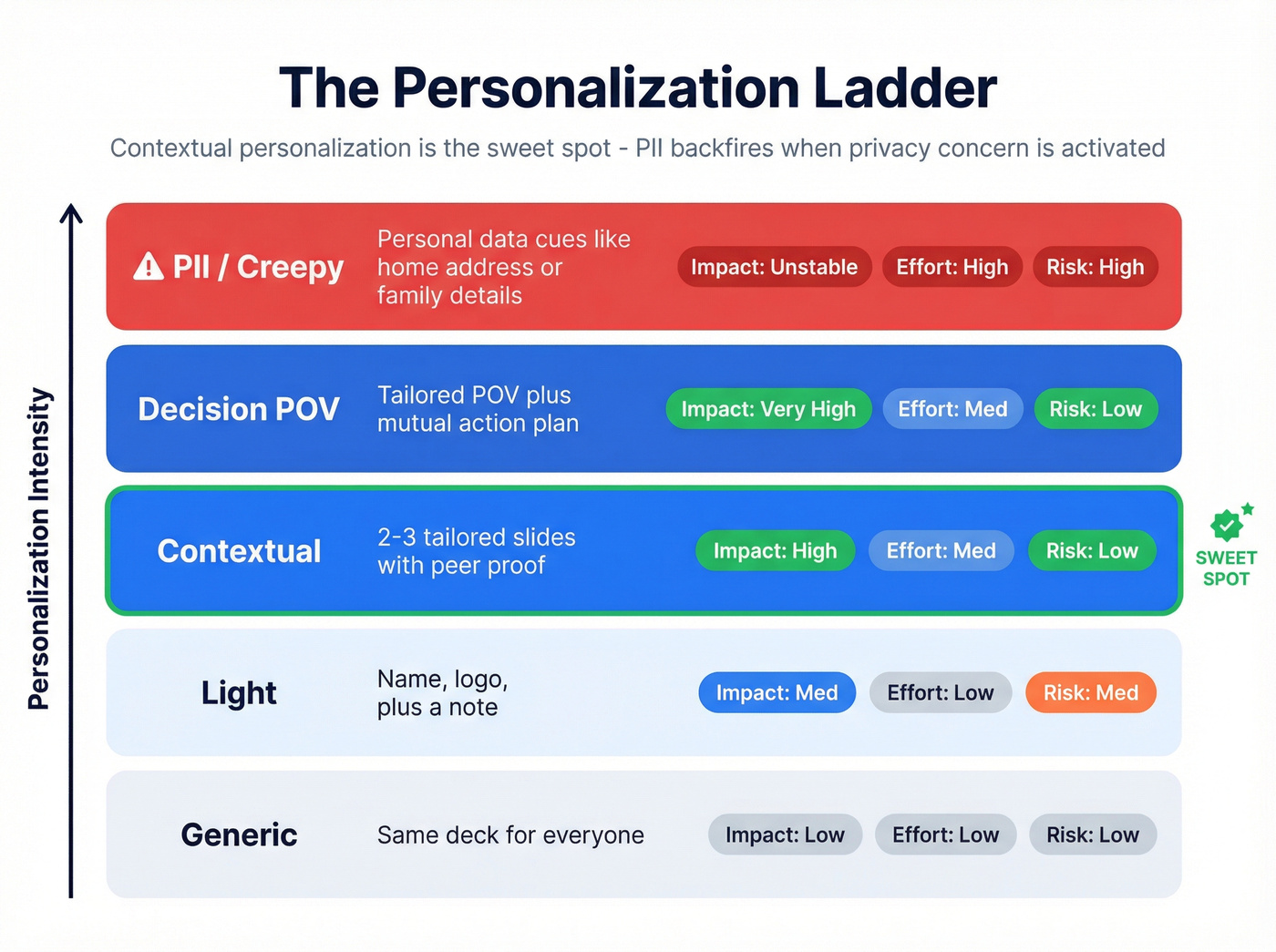 The Personalization Ladder

Contextual personalization is the sweet spot - PII backfires when privacy concern is activated

Personalization Intensity

PII / Creepy
Personal data cues like home address or family details
Impact: Unstable
Effort: High
Risk: High

Decision POV
Tailored POV plus mutual action plan
Impact: Very High
Effort: Med
Risk: Low

Contextual
2-3 tailored slides with peer proof
Impact: High
Effort: Med
Risk: Low

SWEET SPOT

Light
Name, logo, plus a note
Impact: Med
Effort: Low
Risk: Med

Generic
Same deck for everyone
Impact: Low
Effort: Low
Risk: Low